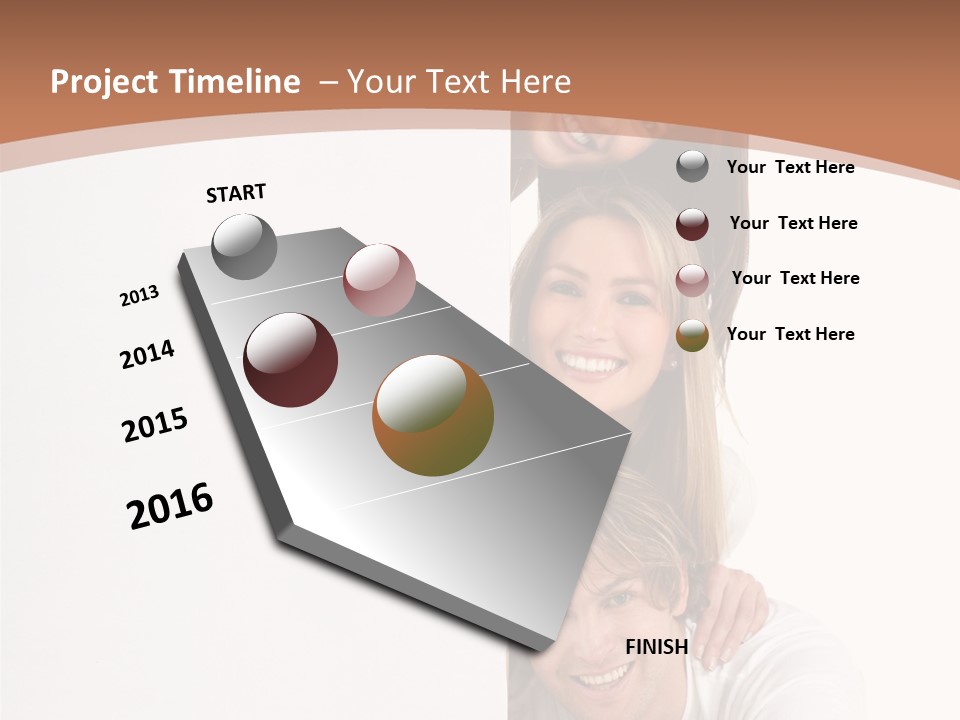 Project Timeline – Your Text Here

START

2013

2014

2015

2016

FINISH

Your Text Here

Your Text Here

Your Text Here

Your Text Here